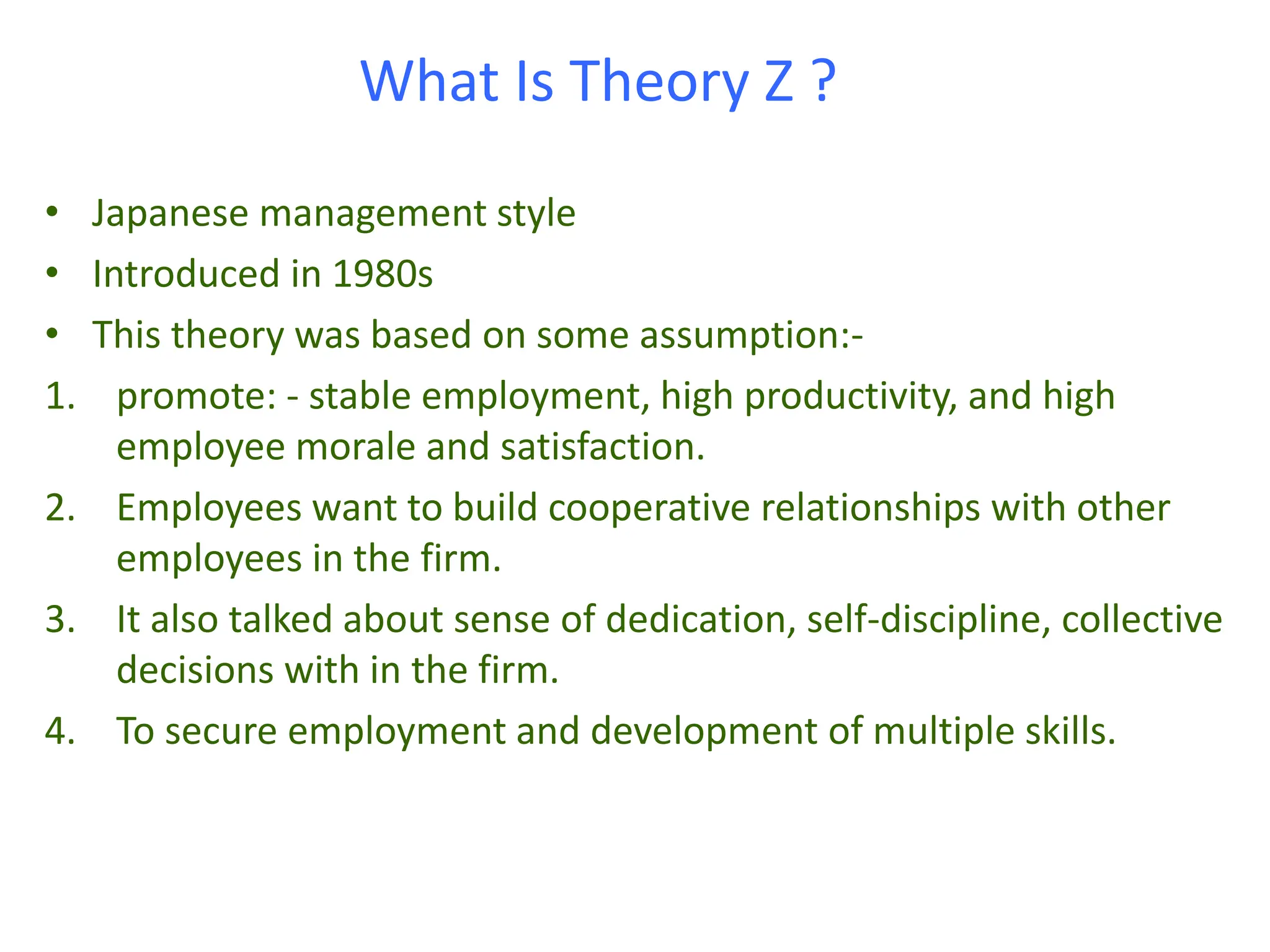 What Is Theory Z ?

• Japanese management style
• Introduced in 1980s
• This theory was based on some assumption:-
1. promote: - stable employment, high productivity, and high employee morale and satisfaction.
2. Employees want to build cooperative relationships with other employees in the firm.
3. It also talked about sense of dedication, self-discipline, collective decisions with in the firm.
4. To secure employment and development of multiple skills.